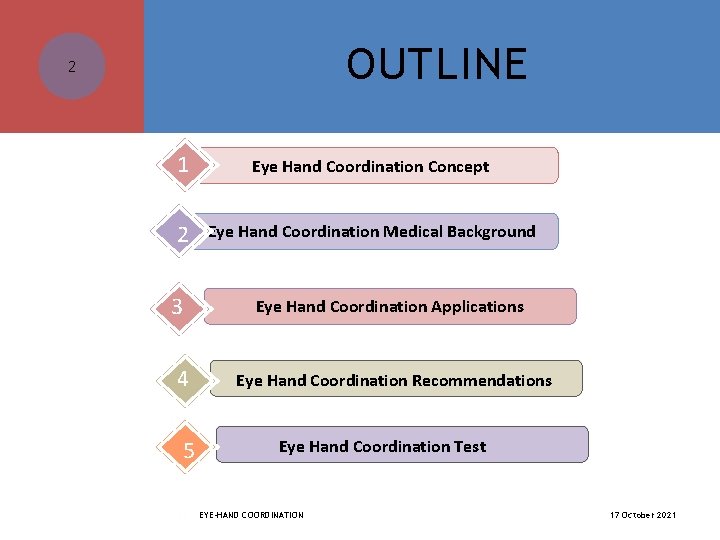 2

OUTLINE

1 Eye Hand Coordination Concept

2 Eye Hand Coordination Medical Background

3 Eye Hand Coordination Applications

4 Eye Hand Coordination Recommendations

5 Eye Hand Coordination Test

EYE-HAND COORDINATION

17 October 2021